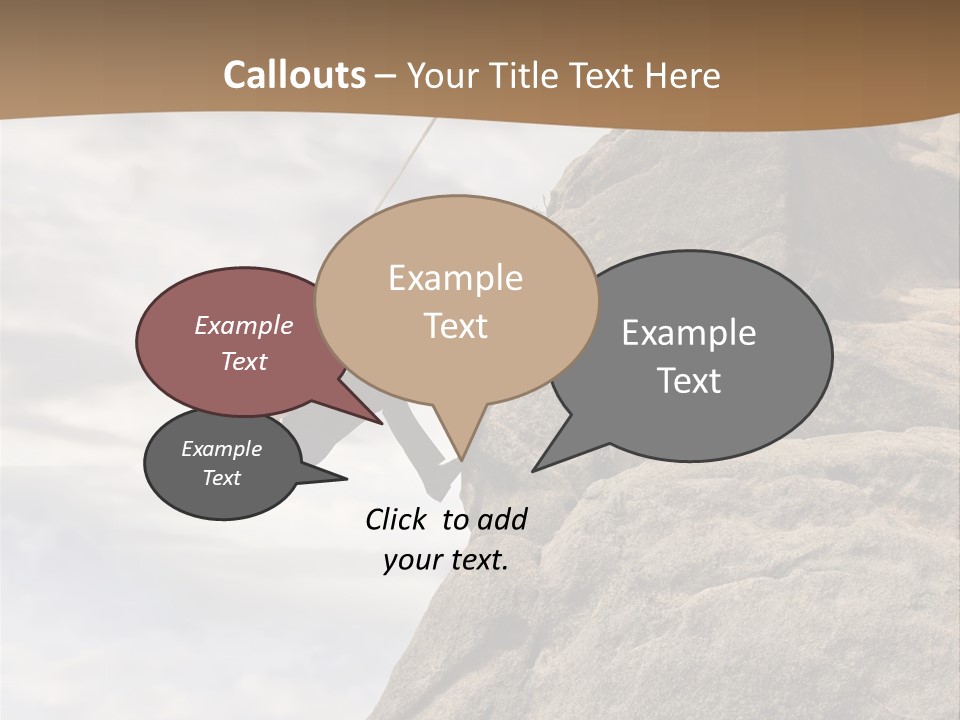 Callouts – Your Title Text Here

Example Text

Example Text

Example Text

Example Text

Click to add your text.